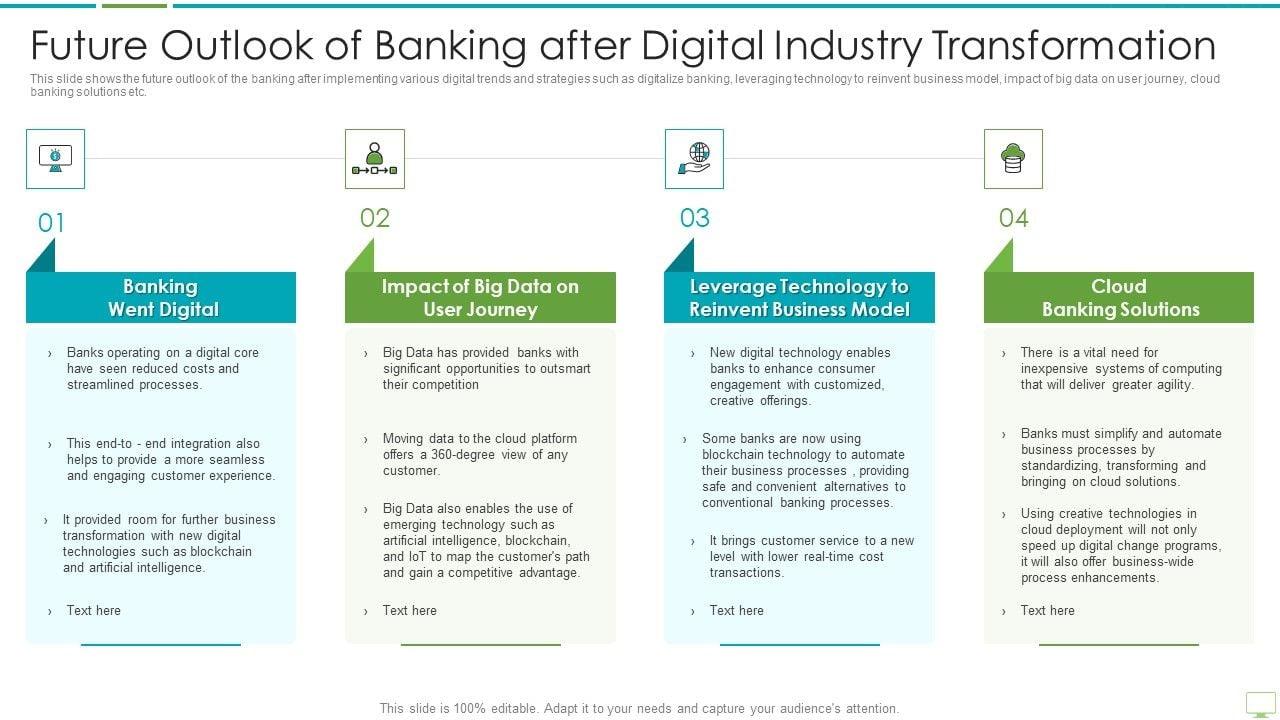 Future Outlook of Banking after Digital Industry Transformation

This slide shows the future outlook of the banking after implementing various digital trends and strategies such as digitalize banking, leveraging technology to reinvent business model, impact of big data on user journey, cloud banking solutions etc.

01

Banking Went Digital

› Banks operating on a digital core have seen reduced costs and streamlined processes.

› This end-to - end integration also helps to provide a more seamless and engaging customer experience.

› It provided room for further business transformation with new digital technologies such as blockchain and artificial intelligence.

› Text here

02

Impact of Big Data on User Journey

› Big Data has provided banks with significant opportunities to outsmart their competition

› Moving data to the cloud platform offers a 360-degree view of any customer.

› Big Data also enables the use of emerging technology such as artificial intelligence, blockchain, and IoT to map the customer's path and gain a competitive advantage.

› Text here

03

Leverage Technology to Reinvent Business Model

› New digital technology enables banks to enhance consumer engagement with customized, creative offerings.

› Some banks are now using blockchain technology to automate their business processes , providing safe and convenient alternatives to conventional banking processes.

› It brings customer service to a new level with lower real-time cost transactions.

› Text here

04

Cloud Banking Solutions

› There is a vital need for inexpensive systems of computing that will deliver greater agility.

› Banks must simplify and automate business processes by standardizing, transforming and bringing on cloud solutions.

› Using creative technologies in cloud deployment will not only speed up digital change programs, it will also offer business-wide process enhancements.

› Text here

This slide is 100% editable. Adapt it to your needs and capture your audience's attention.